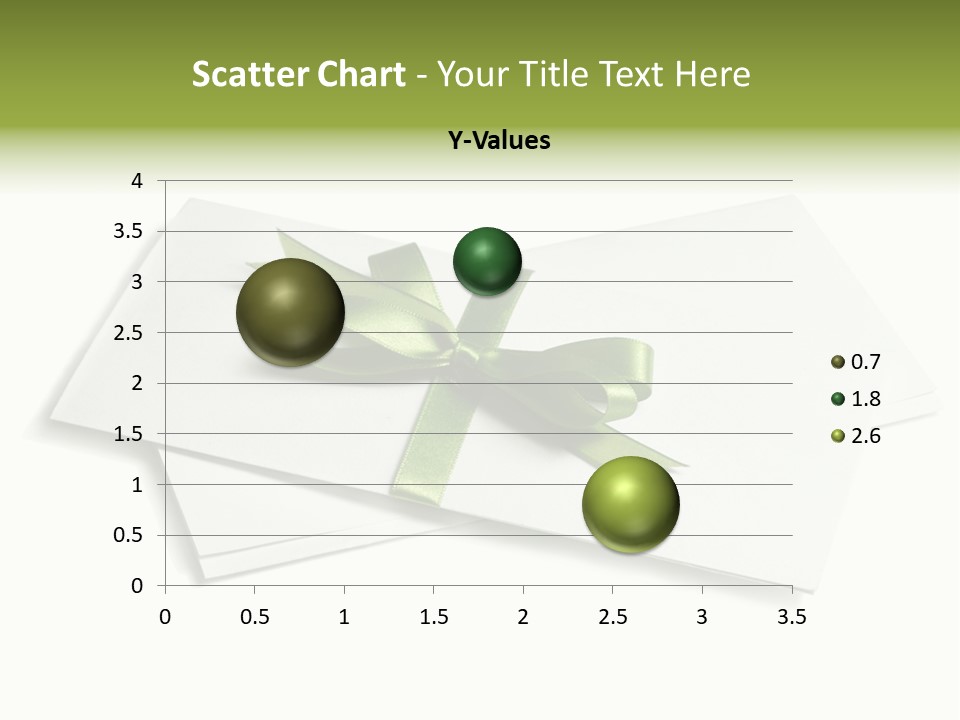 Scatter Chart - Your Title Text Here

Y-Values

4
3.5
3
2.5
2
1.5
1
0.5
0

0 0.5 1 1.5 2 2.5 3 3.5

0.7
1.8
2.6